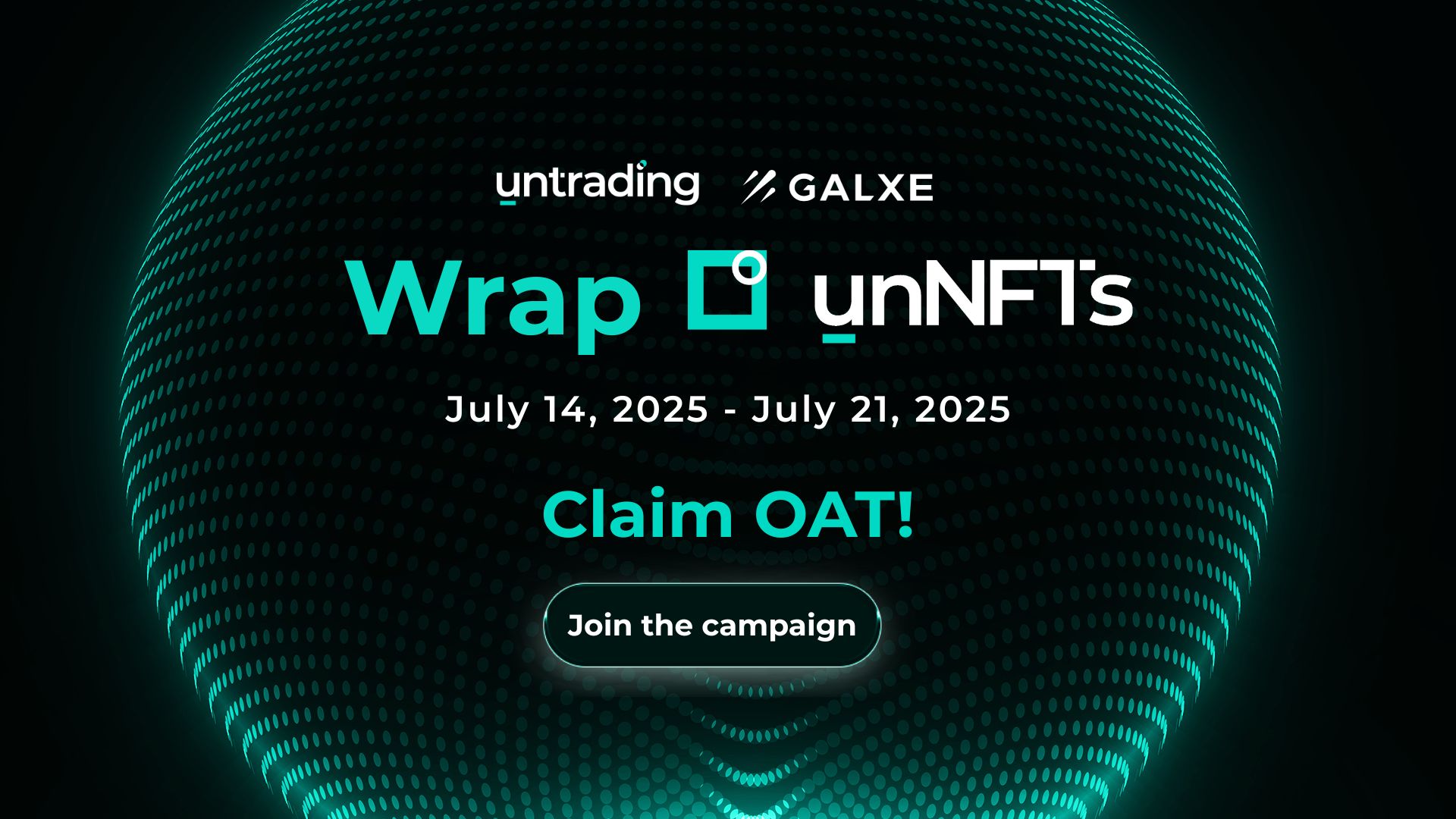 untrading GALXE

Wrap unNFTs

July 14, 2025 - July 21, 2025

Claim OAT!

Join the campaign